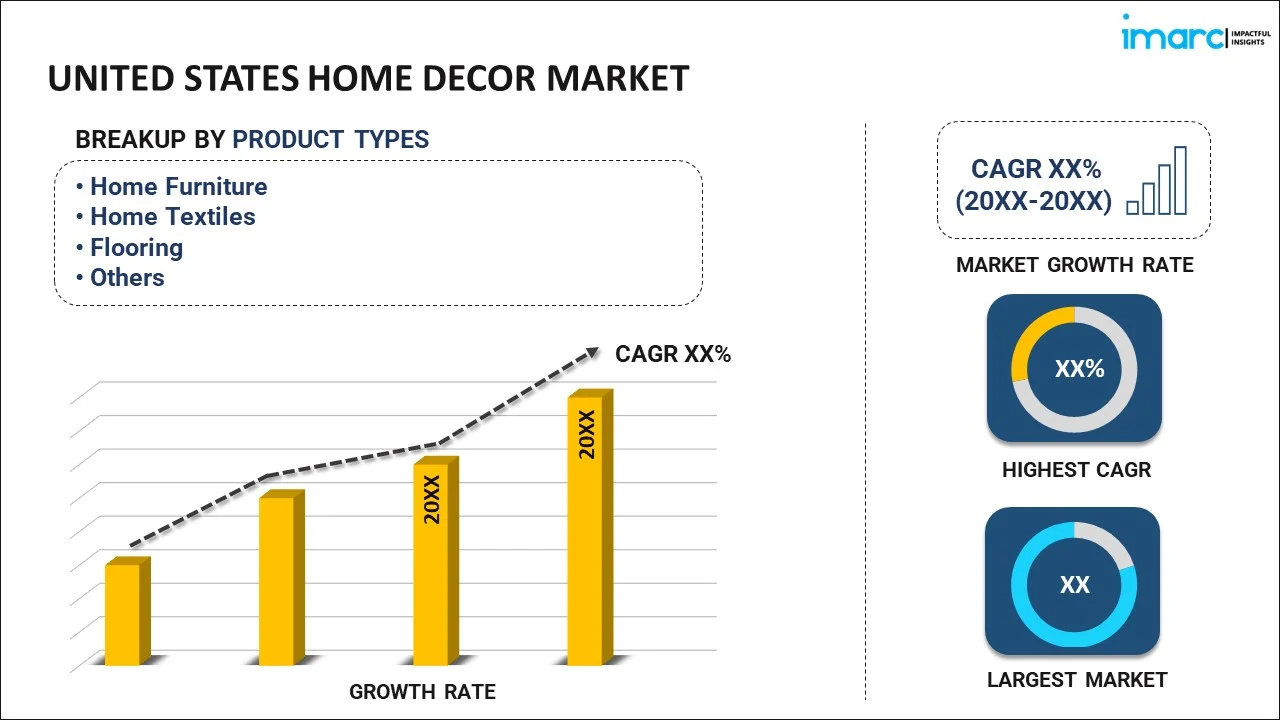 imarc IMPACTFUL INSIGHTS

UNITED STATES HOME DECOR MARKET

BREAKUP BY PRODUCT TYPES

• Home Furniture
• Home Textiles
• Flooring
• Others

CAGR XX%

20XX

20XX

GROWTH RATE

CAGR XX% (20XX-20XX)

MARKET GROWTH RATE

XX%

HIGHEST CAGR

XX

LARGEST MARKET